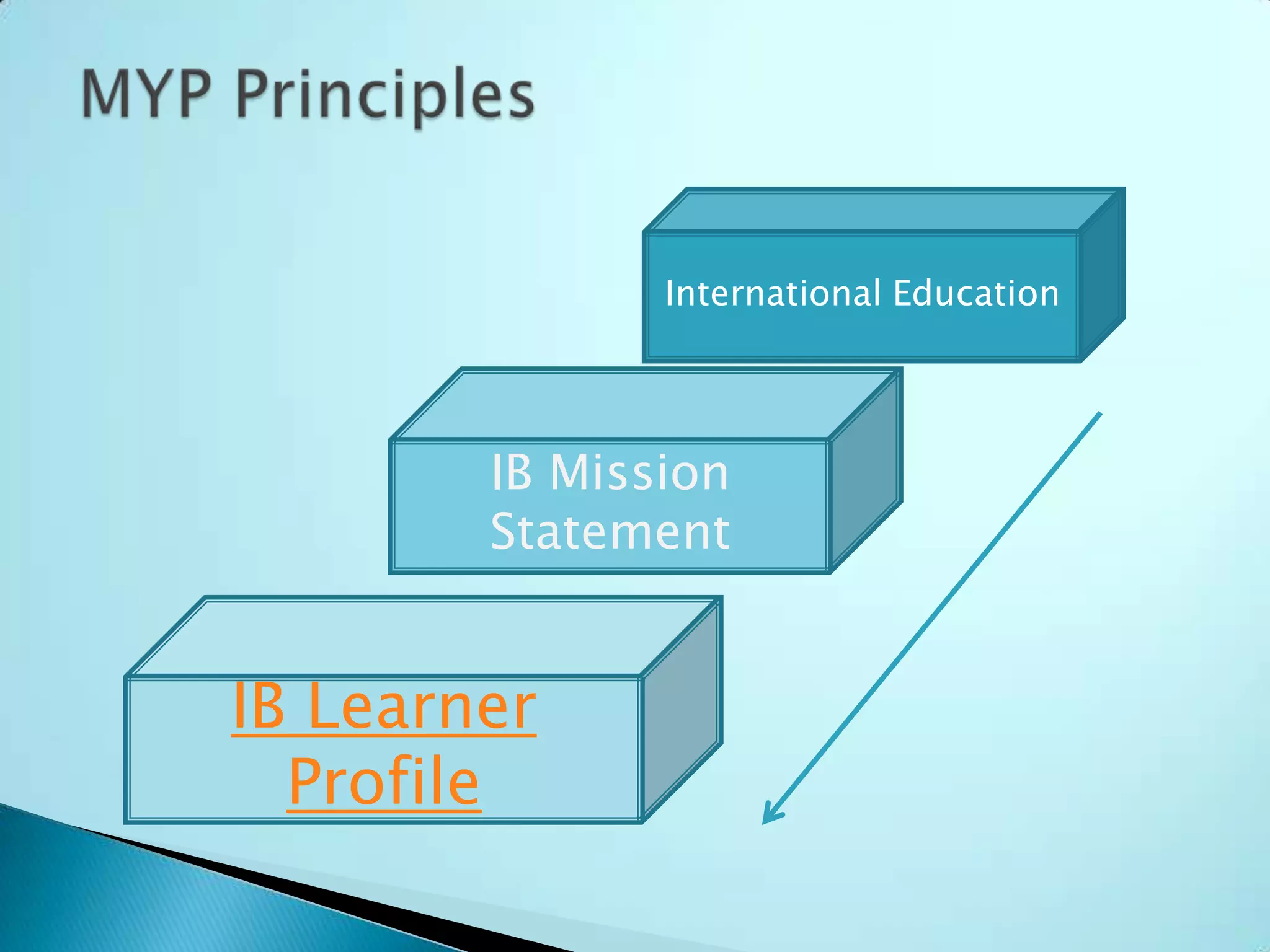 MYP Principles

International Education

IB Mission Statement

IB Learner Profile